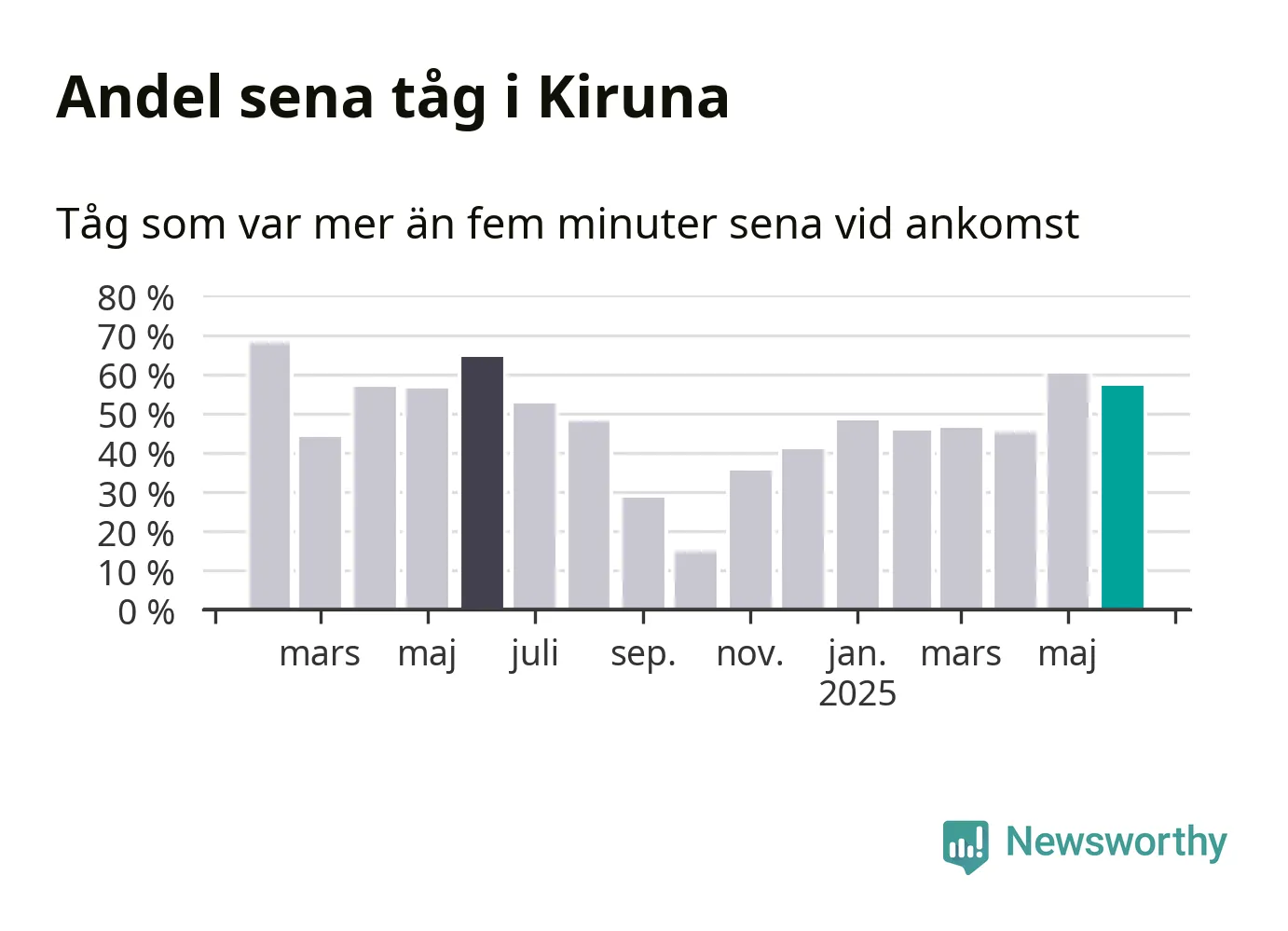 Andel sena tåg i Kiruna

Tåg som var mer än fem minuter sena vid ankomst

80 %
70 %
60 %
50 %
40 %
30 %
20 %
10 %
0 %

mars maj juli sep. nov. jan. 2025 mars maj

Newsworthy